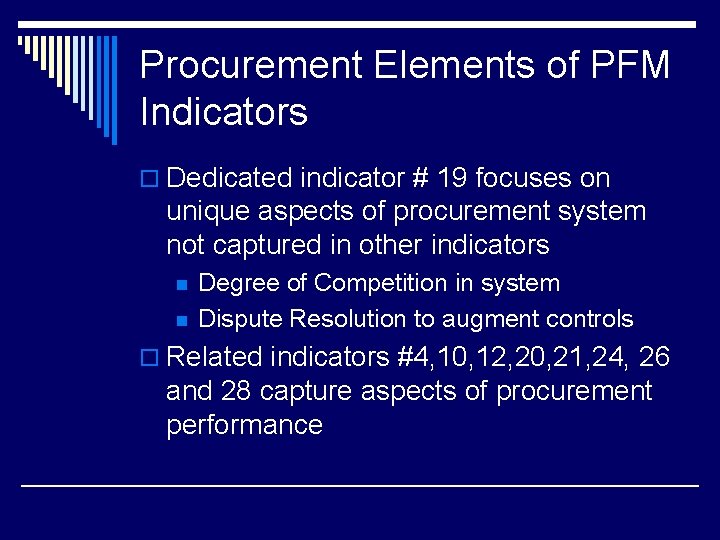 Procurement Elements of PFM Indicators

Dedicated indicator # 19 focuses on unique aspects of procurement system not captured in other indicators

Degree of Competition in system

Dispute Resolution to augment controls

Related indicators #4,10,12,20,21,24, 26 and 28 capture aspects of procurement performance